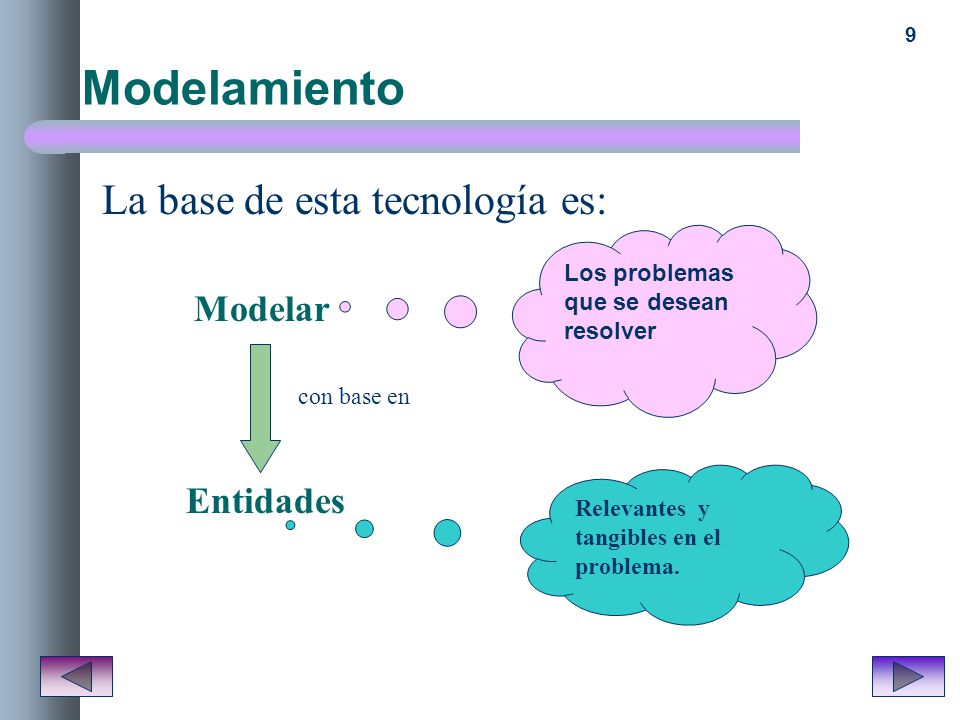 9

Modelamiento

La base de esta tecnología es:

Modelar

Los problemas que se desean resolver

con base en

Entidades

Relevantes y tangibles en el problema.